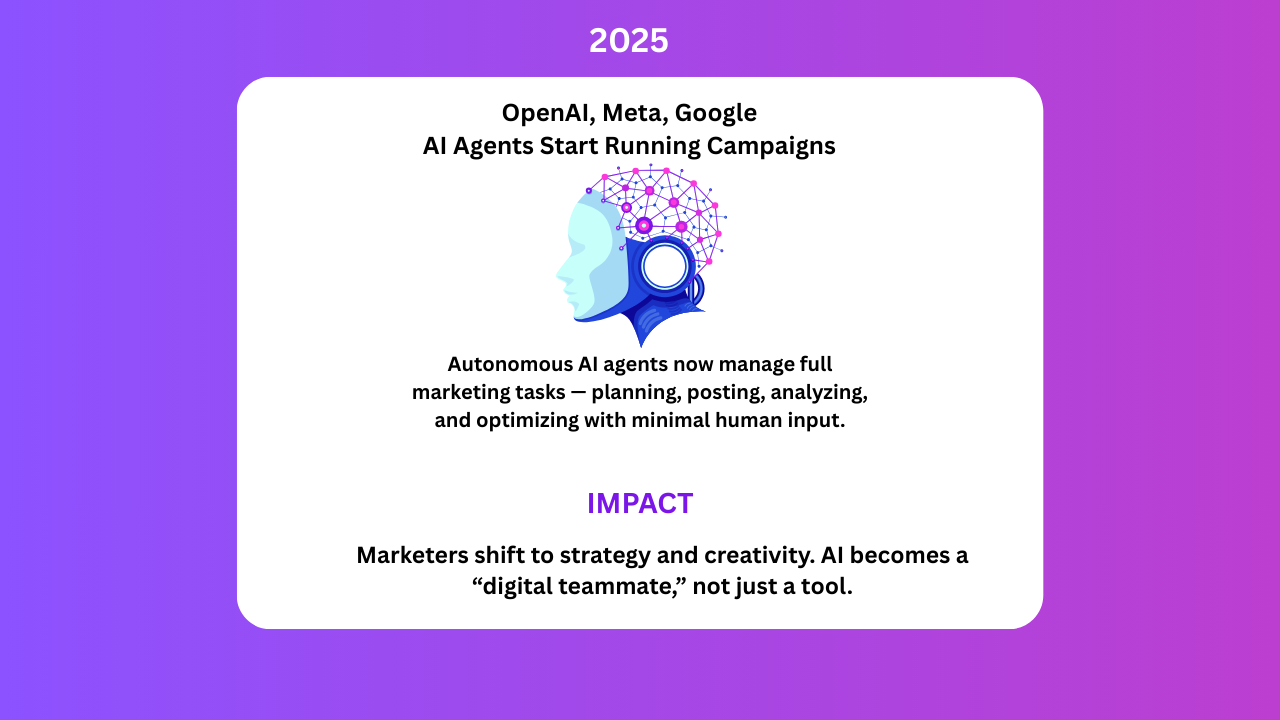 2025

OpenAI, Meta, Google
AI Agents Start Running Campaigns

Autonomous AI agents now manage full marketing tasks — planning, posting, analyzing, and optimizing with minimal human input.

IMPACT

Marketers shift to strategy and creativity. AI becomes a “digital teammate,” not just a tool.